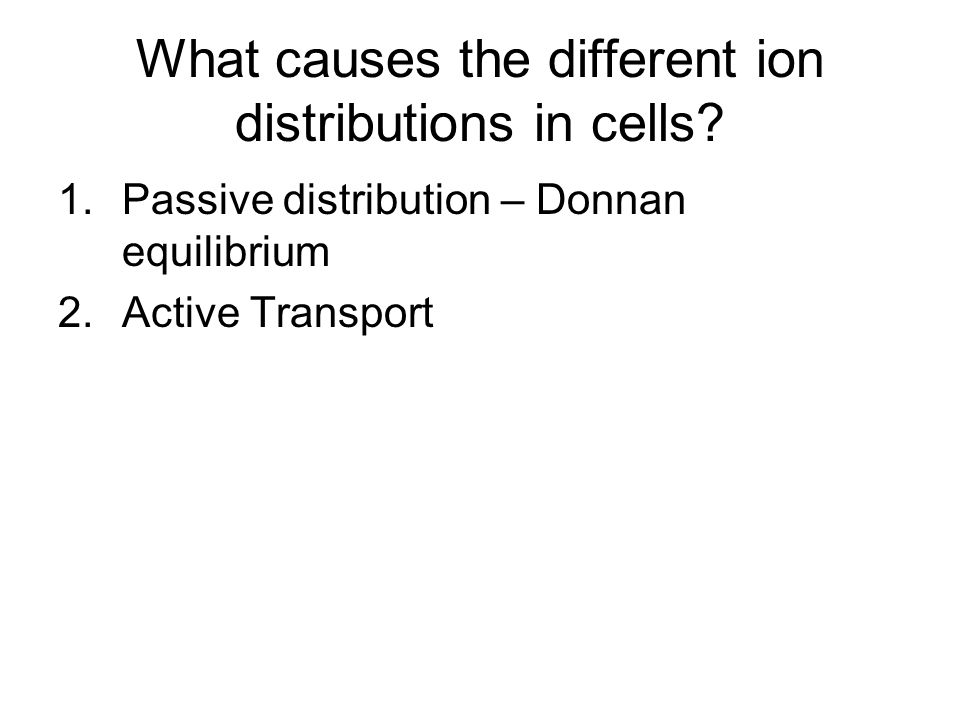 What causes the different ion distributions in cells?

1. Passive distribution – Donnan equilibrium
2. Active Transport